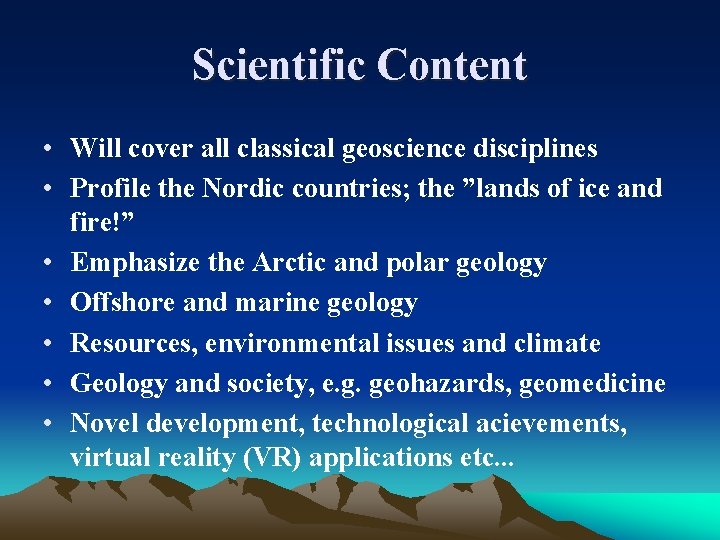 Scientific Content

• Will cover all classical geoscience disciplines
• Profile the Nordic countries; the ”lands of ice and fire!”
• Emphasize the Arctic and polar geology
• Offshore and marine geology
• Resources, environmental issues and climate
• Geology and society, e.g. geohazards, geomedicine
• Novel development, technological acievements, virtual reality (VR) applications etc...